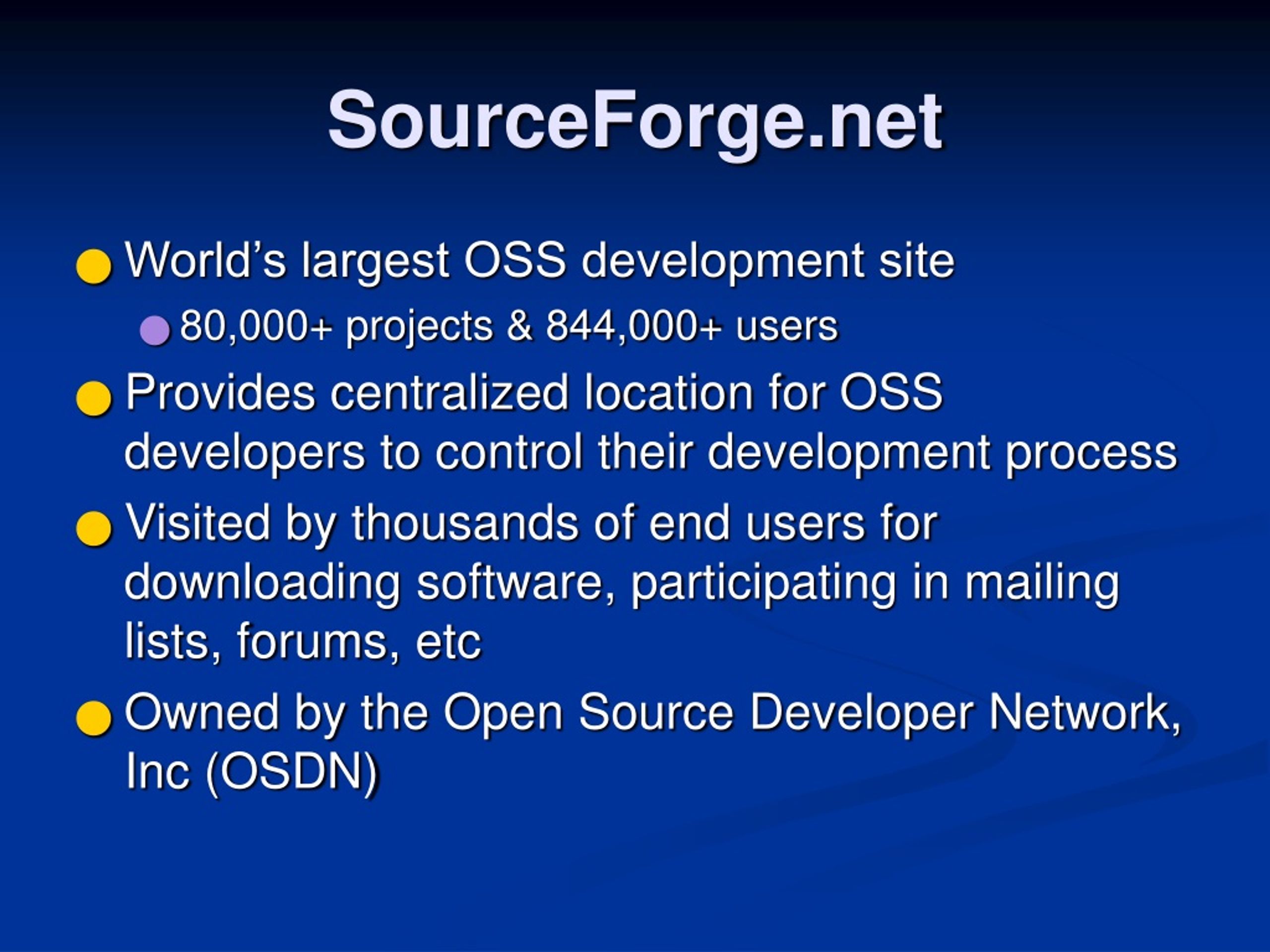 SourceForge.net

World’s largest OSS development site

80,000+ projects & 844,000+ users

Provides centralized location for OSS developers to control their development process

Visited by thousands of end users for downloading software, participating in mailing lists, forums, etc

Owned by the Open Source Developer Network, Inc (OSDN)